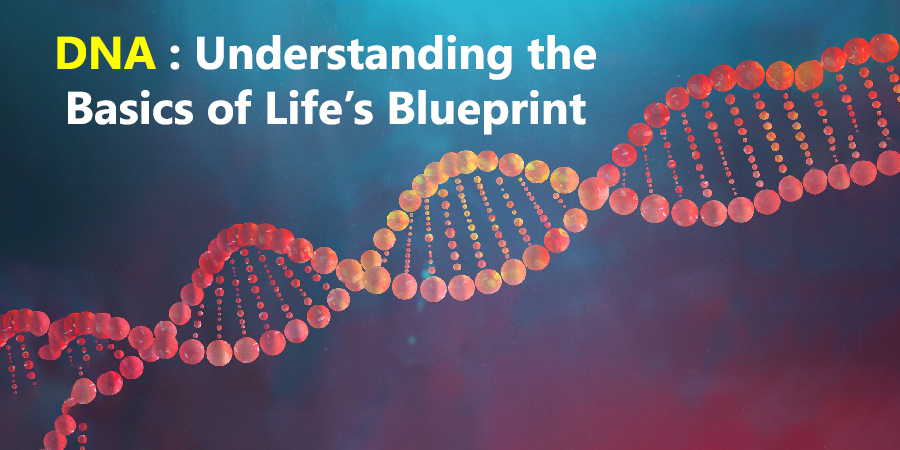 DNA : Understanding the Basics of Life’s Blueprint